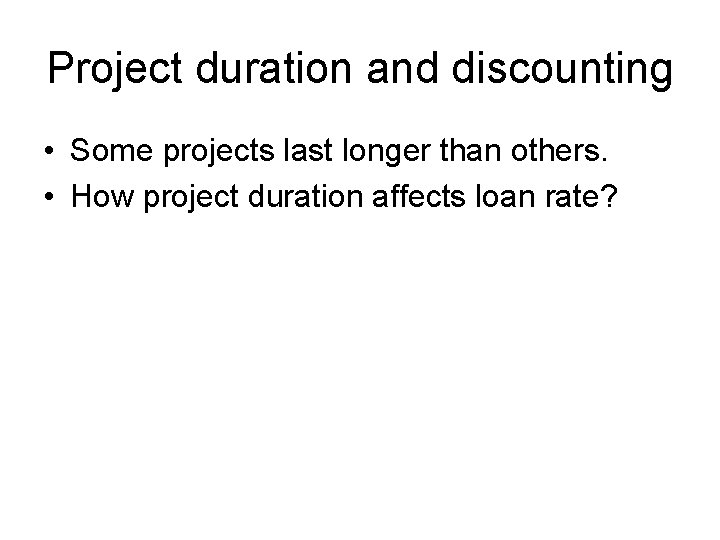 Project duration and discounting

• Some projects last longer than others.
• How project duration affects loan rate?